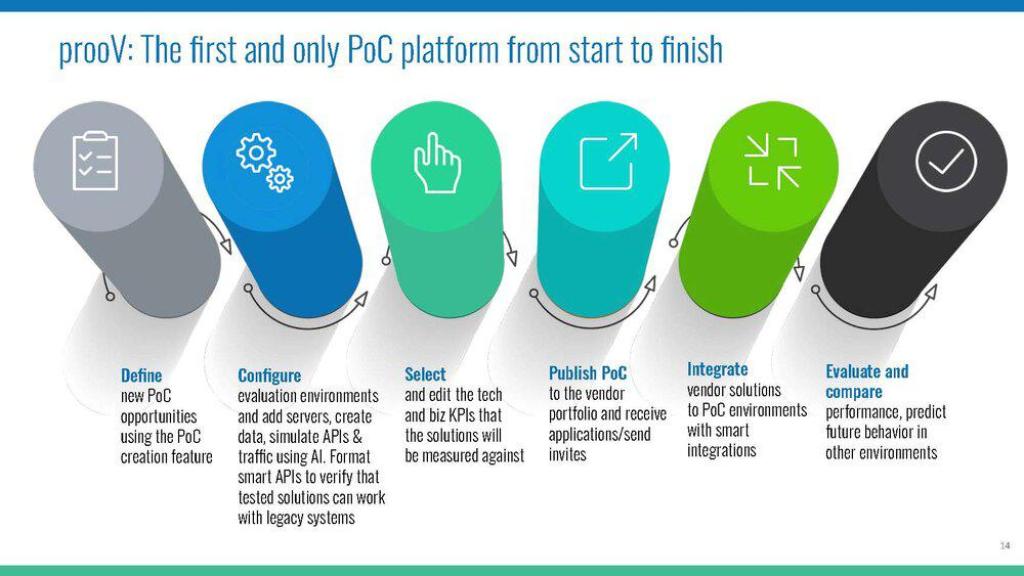 prooV: The first and only PoC platform from start to finish

Define
new PoC opportunities using the PoC creation feature

Configure
evaluation environments and add servers, create data, simulate APIs & traffic using AI. Format smart APIs to verify that tested solutions can work with legacy systems

Select
and edit the tech and biz KPIs that the solutions will be measured against

Publish PoC
to the vendor portfolio and receive applications/send invites

Integrate
vendor solutions to PoC environments with smart integrations

Evaluate and compare
performance, predict future behavior in other environments

14